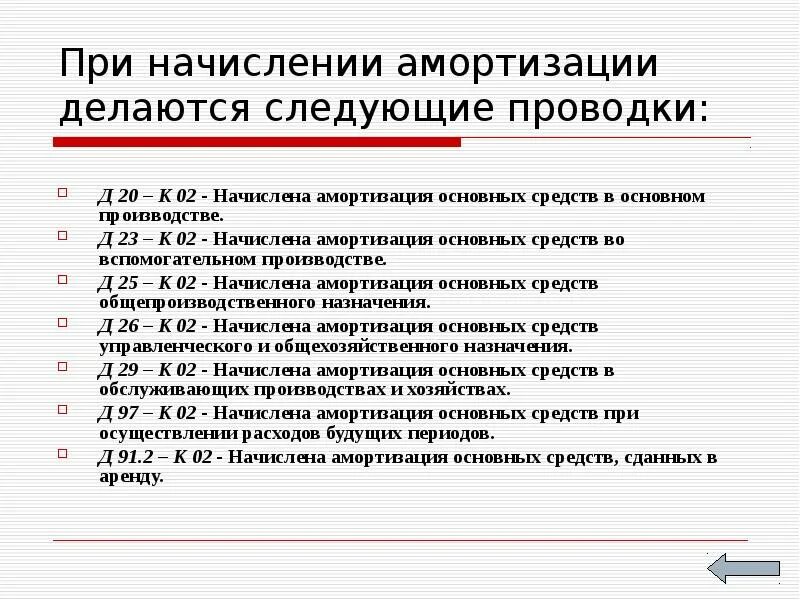 При начислении амортизации делаются следующие проводки:

Д 20 – К 02 - Начислена амортизация основных средств в основном производстве.

Д 23 – К 02 - Начислена амортизация основных средств во вспомогательном производстве.

Д 25 – К 02 - Начислена амортизация основных средств общепроизводственного назначения.

Д 26 – К 02 - Начислена амортизация основных средств управленческого и общехозяйственного назначения.

Д 29 – К 02 - Начислена амортизация основных средств в обслуживающих производствах и хозяйствах.

Д 97 – К 02 - Начислена амортизация основных средств при осуществлении расходов будущих периодов.

Д 91.2 – К 02 - Начислена амортизация основных средств, сданных в аренду.